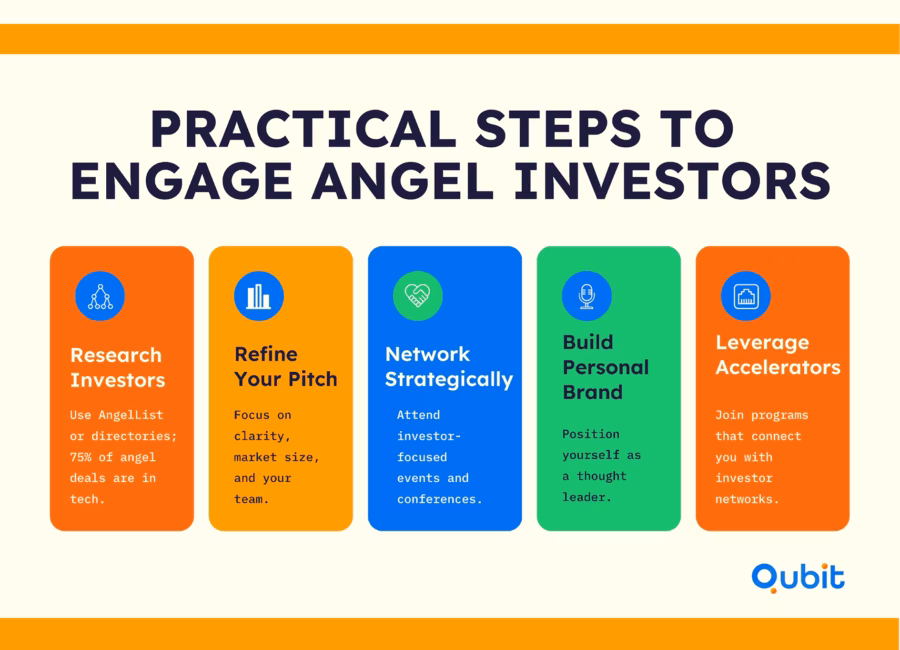 PRACTICAL STEPS TO ENGAGE ANGEL INVESTORS

Research Investors

Use AngelList or directories; 75% of angel deals are in tech.

Refine Your Pitch

Focus on clarity, market size, and your team.

Network Strategically

Attend investor-focused events and conferences.

Build Personal Brand

Position yourself as a thought leader.

Leverage Accelerators

Join programs that connect you with investor networks.

Qubit